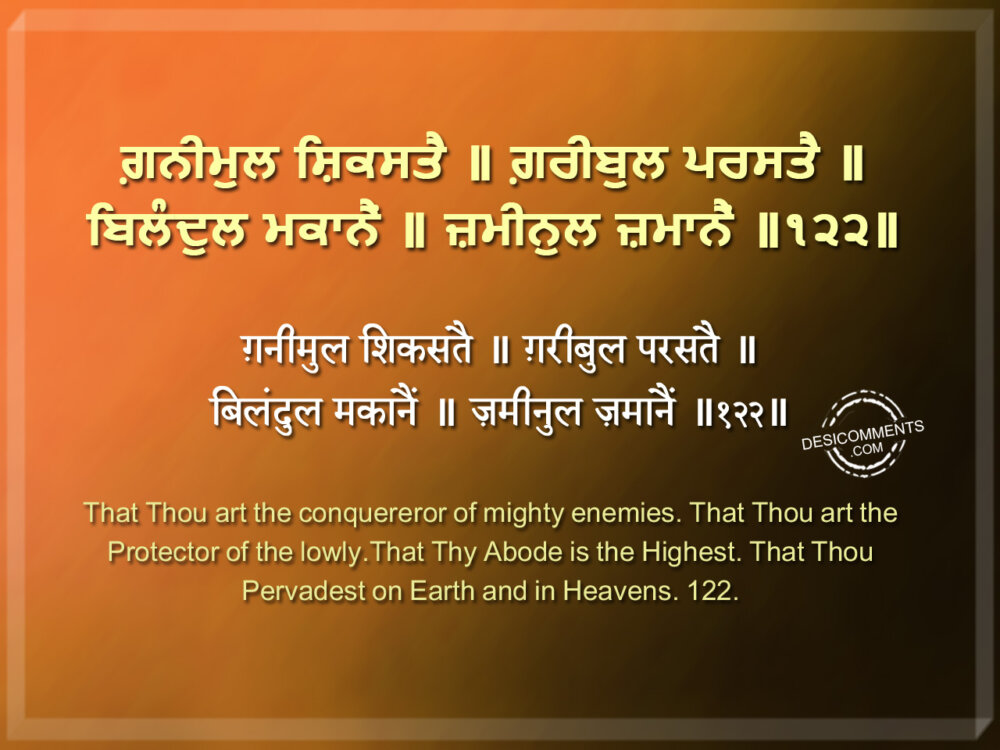 ਗ਼ਨੀਮੁਲ ਸ਼ਿਕਸਤੈ ॥ ਗ਼ਰੀਬੁਲ ਪਰਸਤੈ ॥
ਬਿਲੰਦੁਲ ਮਕਾਨੈਂ ॥ ਜ਼ਮੀਨੁਲ ਜ਼ਮਾਨੈਂ ॥੧੨੨॥

ग़नीमुल शिकसतै ॥ ग़रीबुल परसतै ॥
बिलंदुल मकानैं ॥ ज़मीनुल ज़मानैं ॥१२२॥

DESICOMMENTS .COM

That Thou art the conquereror of mighty enemies. That Thou art the Protector of the lowly.That Thy Abode is the Highest. That Thou Pervadest on Earth and in Heavens. 122.